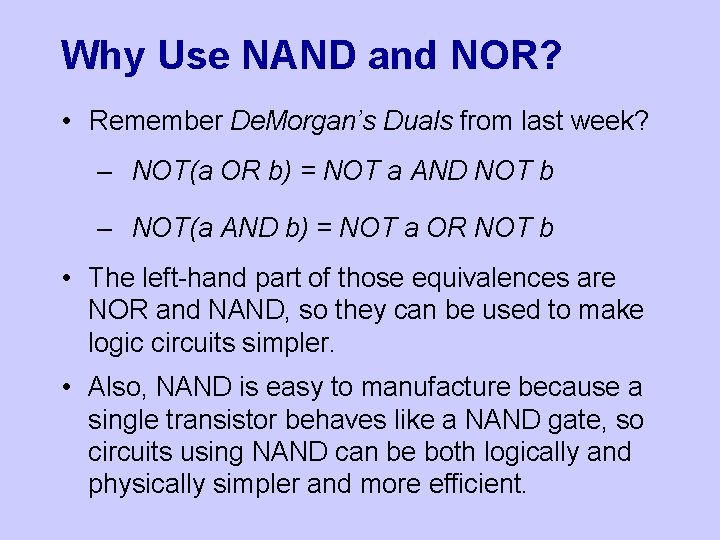 Why Use NAND and NOR?

• Remember DeMorgan's Duals from last week?

– NOT(a OR b) = NOT a AND NOT b

– NOT(a AND b) = NOT a OR NOT b

• The left-hand part of those equivalences are NOR and NAND, so they can be used to make logic circuits simpler.

• Also, NAND is easy to manufacture because a single transistor behaves like a NAND gate, so circuits using NAND can be both logically and physically simpler and more efficient.